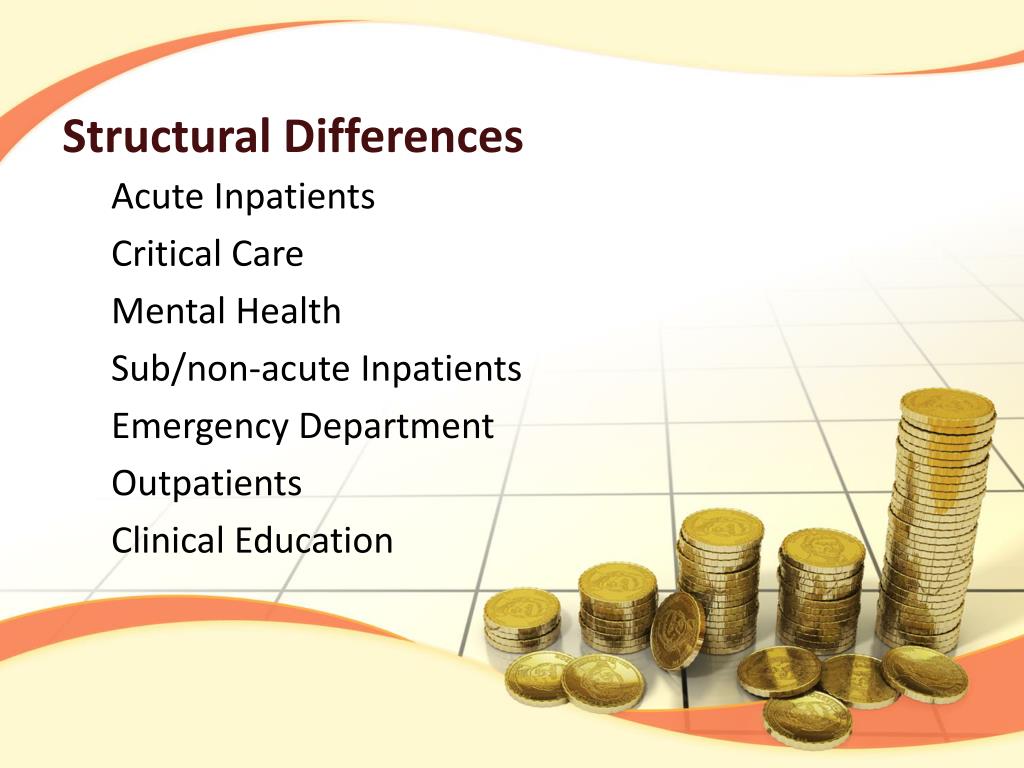 Structural Differences

Acute Inpatients
Critical Care
Mental Health
Sub/non-acute Inpatients
Emergency Department
Outpatients
Clinical Education